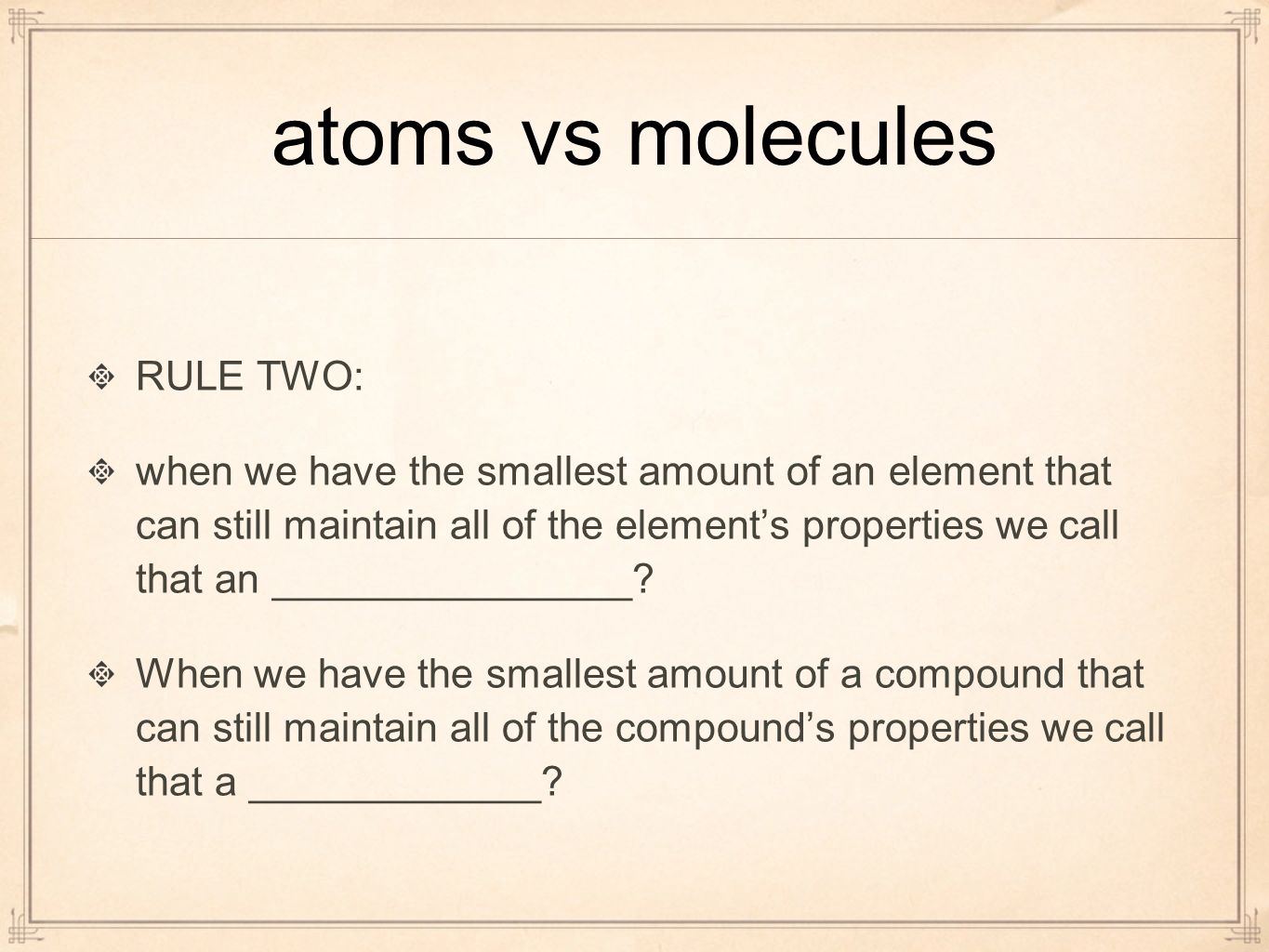 atoms vs molecules

RULE TWO:

when we have the smallest amount of an element that can still maintain all of the element’s properties we call that an ________________?

When we have the smallest amount of a compound that can still maintain all of the compound’s properties we call that a _____________?